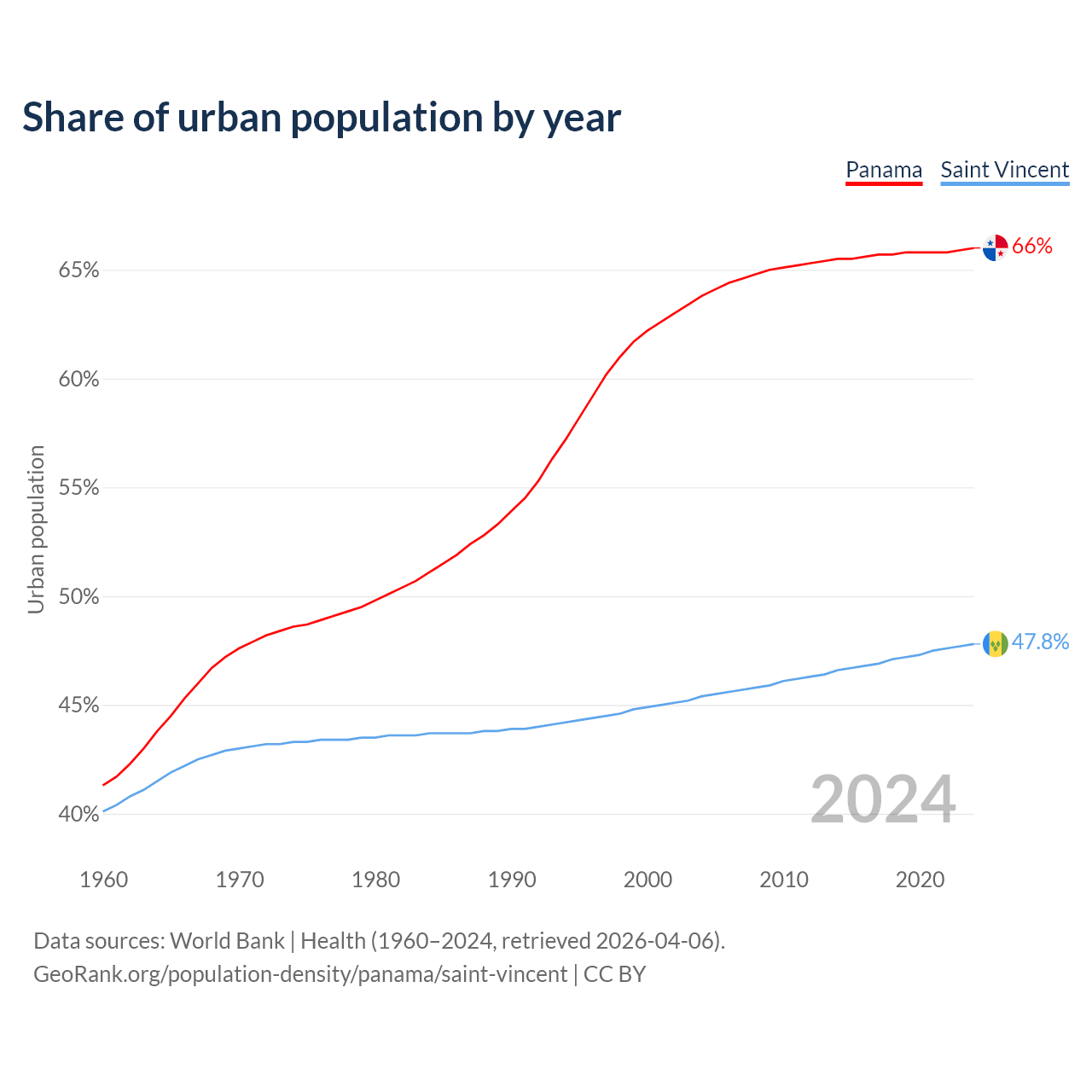 Share of urban population by year

Panama
Saint Vincent

Urban population

65%
60%
55%
50%
45%
40%

66%
47.8%

2024

1960
1970
1980
1990
2000
2010
2020

Data sources: World Bank | Health (1960–2024, retrieved 2026-04-06).
GeoRank.org/population-density/panama/saint-vincent | CC BY